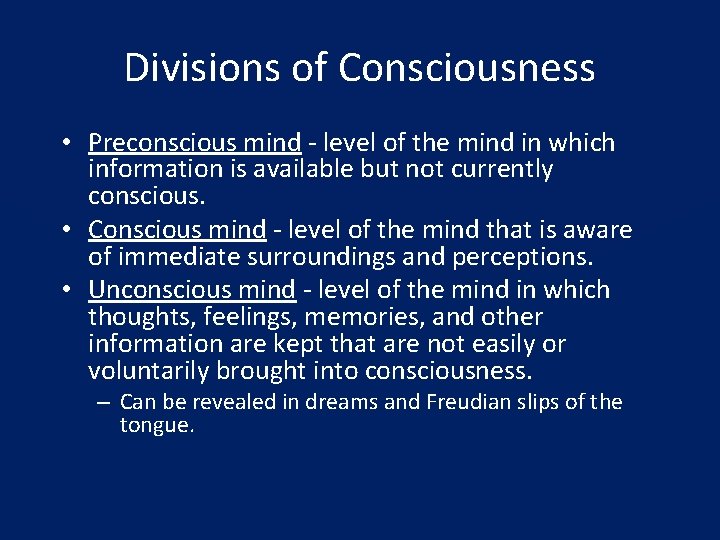 Divisions of Consciousness

• Preconscious mind - level of the mind in which information is available but not currently conscious.
• Conscious mind - level of the mind that is aware of immediate surroundings and perceptions.
• Unconscious mind - level of the mind in which thoughts, feelings, memories, and other information are kept that are not easily or voluntarily brought into consciousness.
– Can be revealed in dreams and Freudian slips of the tongue.